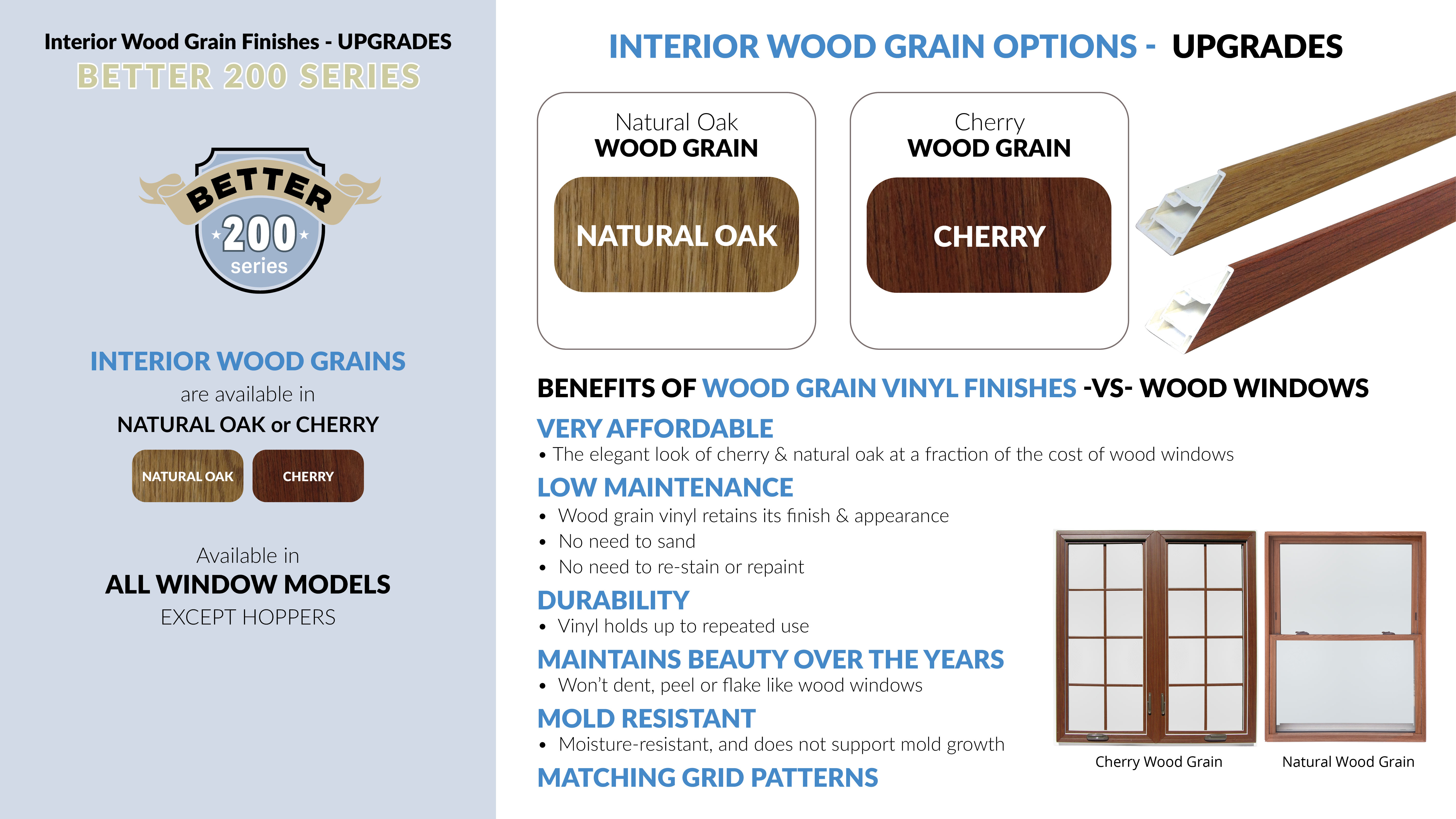 Interior Wood Grain Finishes - UPGRADES
BETTER 200 SERIES

BETTER
200
series

INTERIOR WOOD GRAINS
are available in
NATURAL OAK or CHERRY

NATURAL OAK
CHERRY

Available in
ALL WINDOW MODELS
EXCEPT HOPPERS

INTERIOR WOOD GRAIN OPTIONS - UPGRADES

Natural Oak
WOOD GRAIN
NATURAL OAK

Cherry
WOOD GRAIN
CHERRY

BENEFITS OF WOOD GRAIN VINYL FINISHES -VS- WOOD WINDOWS

VERY AFFORDABLE
• The elegant look of cherry & natural oak at a fraction of the cost of wood windows

LOW MAINTENANCE
• Wood grain vinyl retains its finish & appearance
• No need to sand
• No need to re-stain or repaint

DURABILITY
• Vinyl holds up to repeated use

MAINTAINS BEAUTY OVER THE YEARS
• Won't dent, peel or flake like wood windows

MOLD RESISTANT
• Moisture-resistant, and does not support mold growth

MATCHING GRID PATTERNS

Cherry Wood Grain
Natural Wood Grain